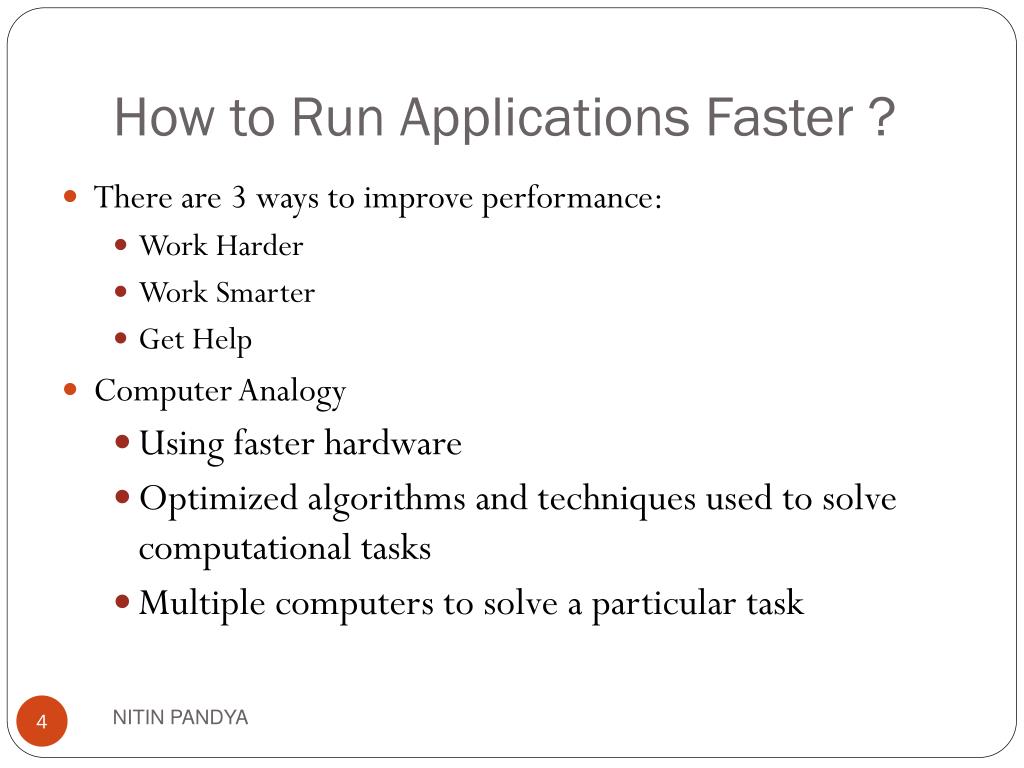 How to Run Applications Faster ?

- There are 3 ways to improve performance:
  - Work Harder
  - Work Smarter
  - Get Help
- Computer Analogy
  - Using faster hardware
  - Optimized algorithms and techniques used to solve computational tasks
  - Multiple computers to solve a particular task

4

NITIN PANDYA